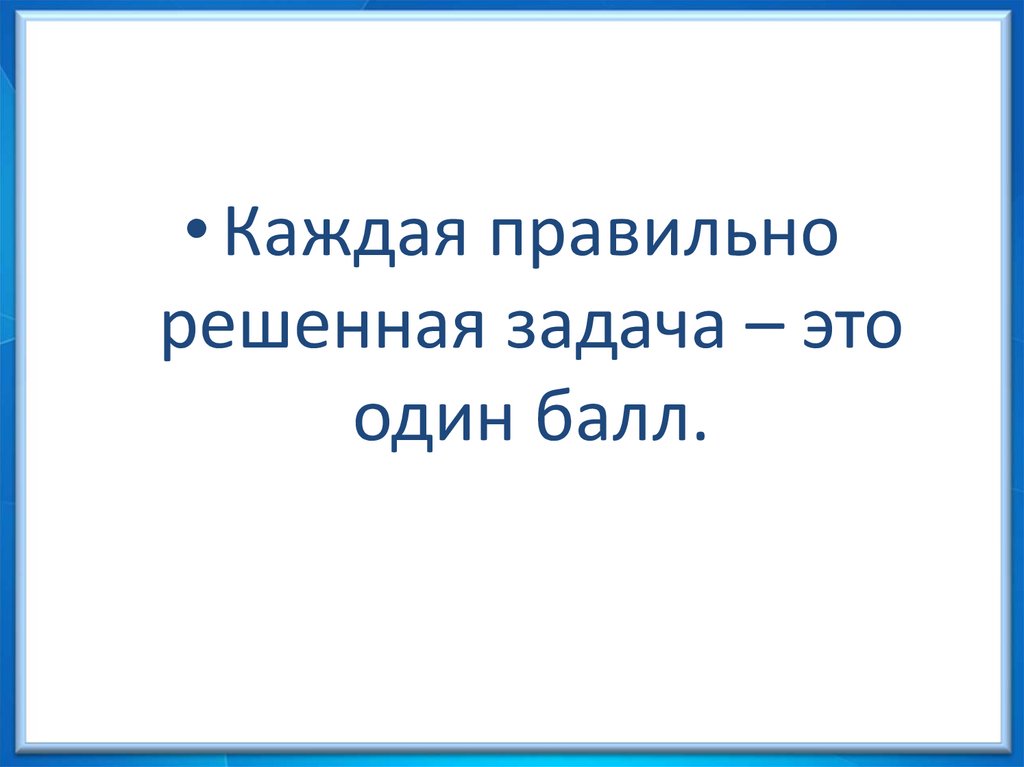 • Каждая правильно решенная задача – это один балл.